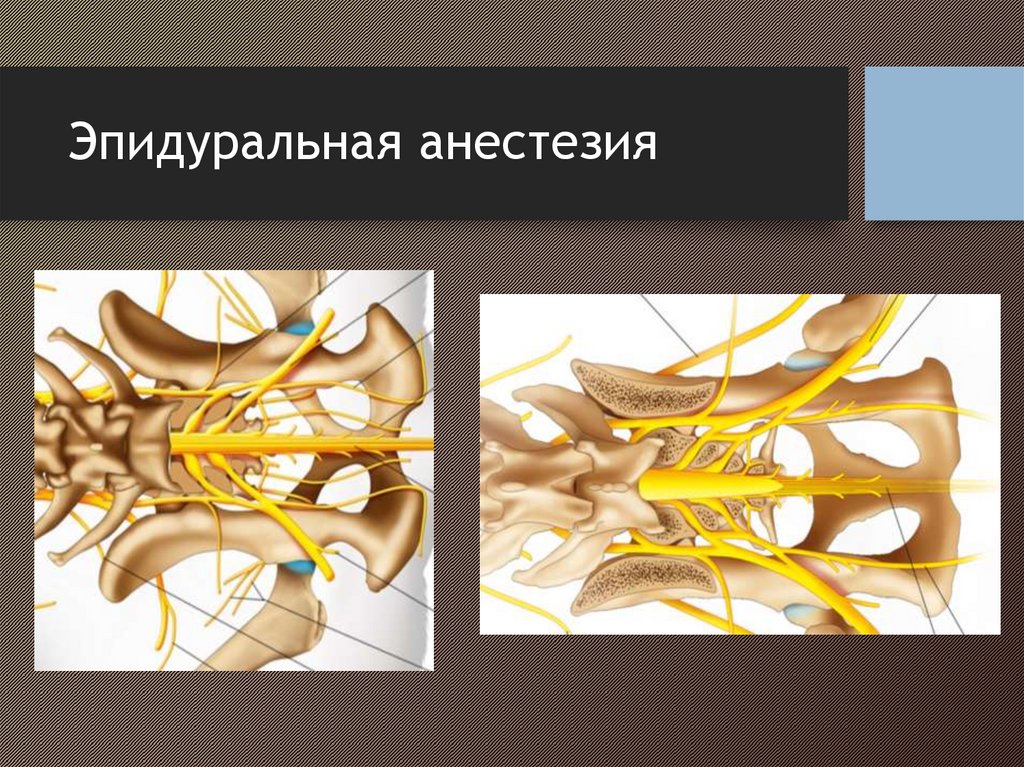 Эпидуральная анестезия